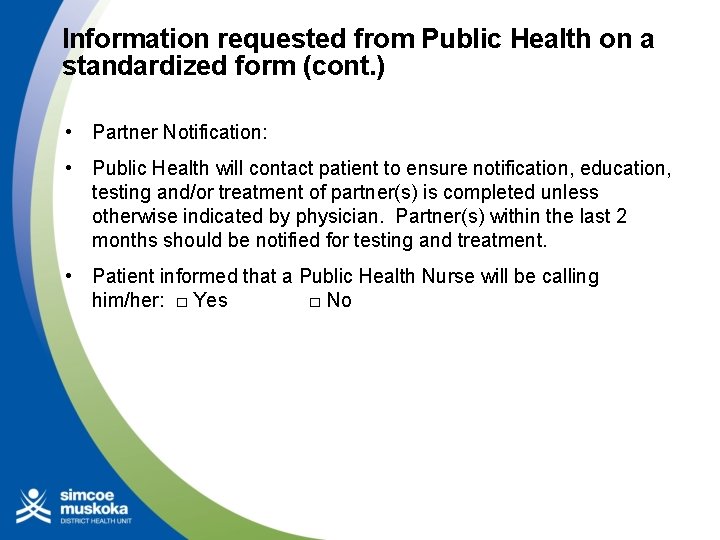 Information requested from Public Health on a standardized form (cont.)

• Partner Notification:

• Public Health will contact patient to ensure notification, education, testing and/or treatment of partner(s) is completed unless otherwise indicated by physician. Partner(s) within the last 2 months should be notified for testing and treatment.

• Patient informed that a Public Health Nurse will be calling him/her: □ Yes □ No

simcoe muskoka DISTRICT HEALTH UNIT